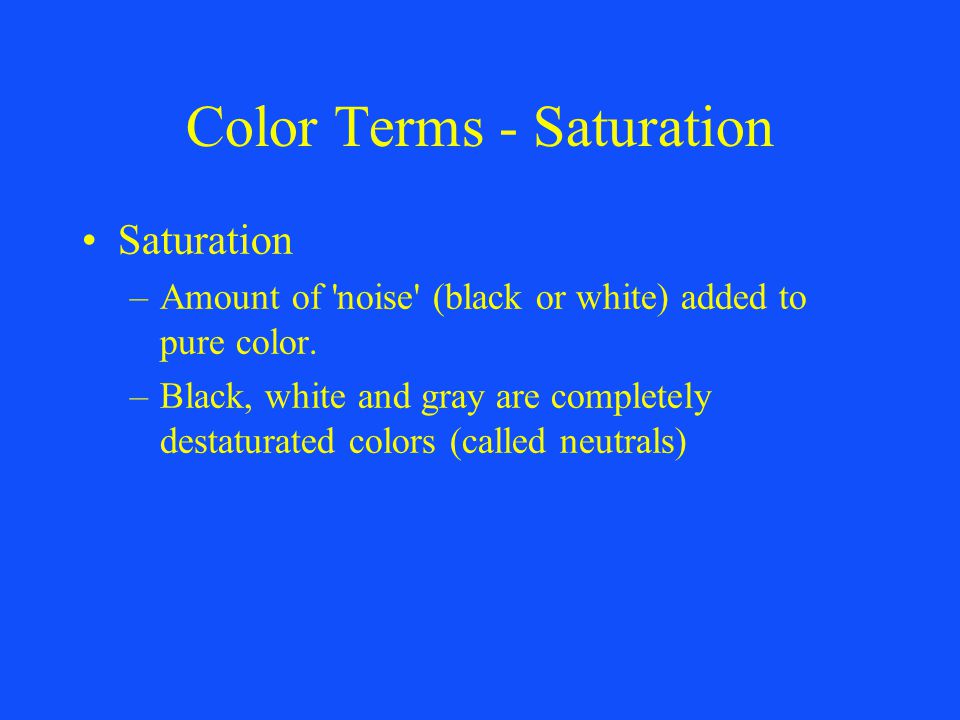 Color Terms - Saturation

• Saturation
– Amount of 'noise' (black or white) added to pure color.
– Black, white and gray are completely destaturated colors (called neutrals)